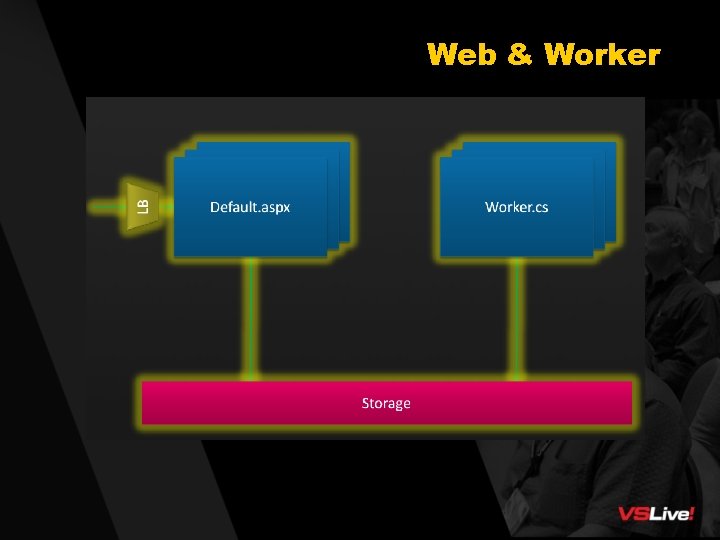 Web & Worker

LB

Default.aspx

Worker.cs

Storage

VSLive!